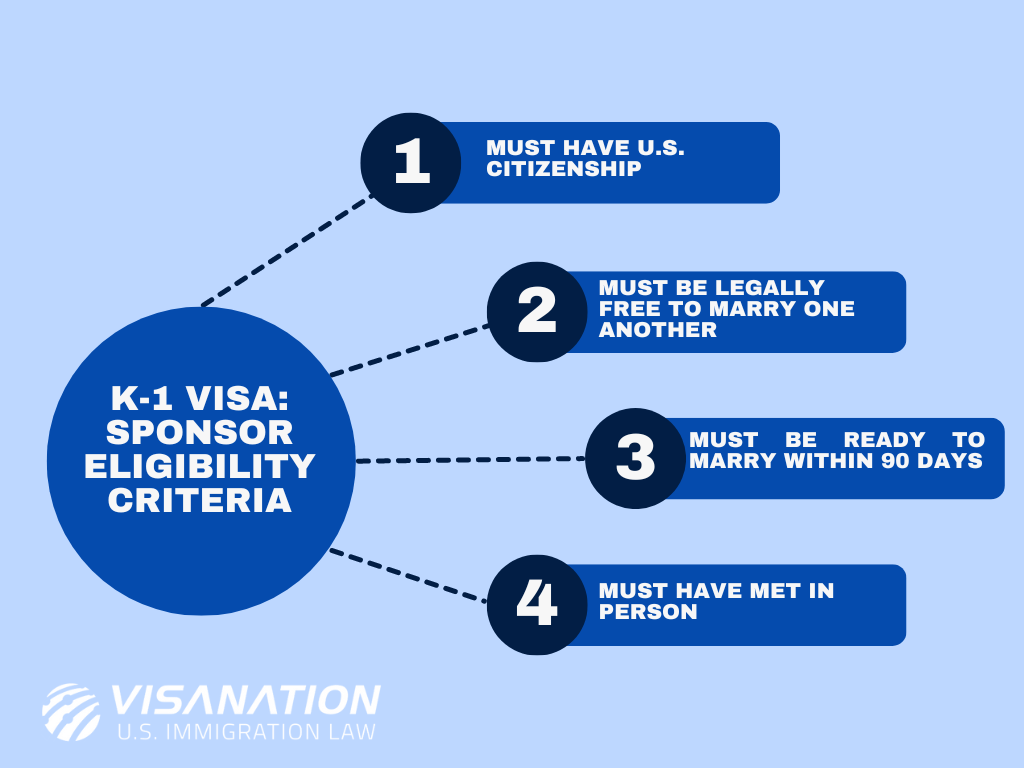 K-1 VISA: SPONSOR ELIGIBILITY CRITERIA

1 MUST HAVE U.S. CITIZENSHIP

2 MUST BE LEGALLY FREE TO MARRY ONE ANOTHER

3 MUST BE READY TO MARRY WITHIN 90 DAYS

4 MUST HAVE MET IN PERSON

VISANATION
U.S. IMMIGRATION LAW